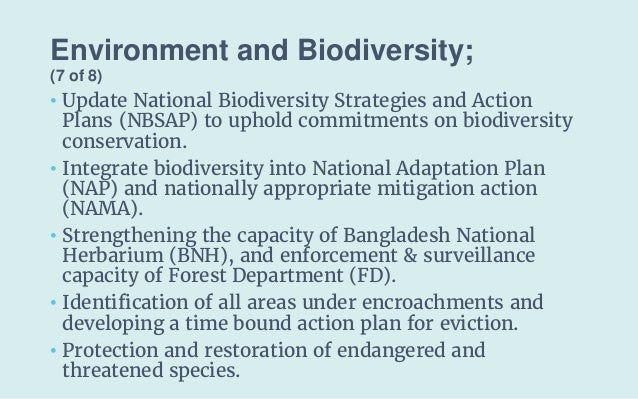 Environment and Biodiversity;
(7 of 8)

• Update National Biodiversity Strategies and Action Plans (NBSAP) to uphold commitments on biodiversity conservation.

• Integrate biodiversity into National Adaptation Plan (NAP) and nationally appropriate mitigation action (NAMA).

• Strengthening the capacity of Bangladesh National Herbarium (BNH), and enforcement & surveillance capacity of Forest Department (FD).

• Identification of all areas under encroachments and developing a time bound action plan for eviction.

• Protection and restoration of endangered and threatened species.